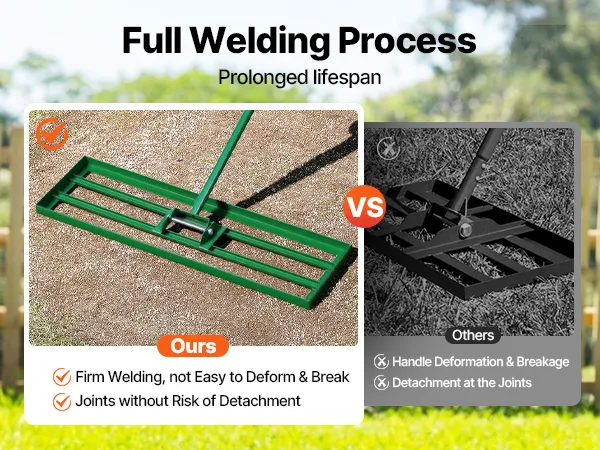 Full Welding Process

Prolonged lifespan

VS

Ours

Firm Welding, not Easy to Deform & Break

Joints without Risk of Detachment

Others

Handle Deformation & Breakage

Detachment at the Joints